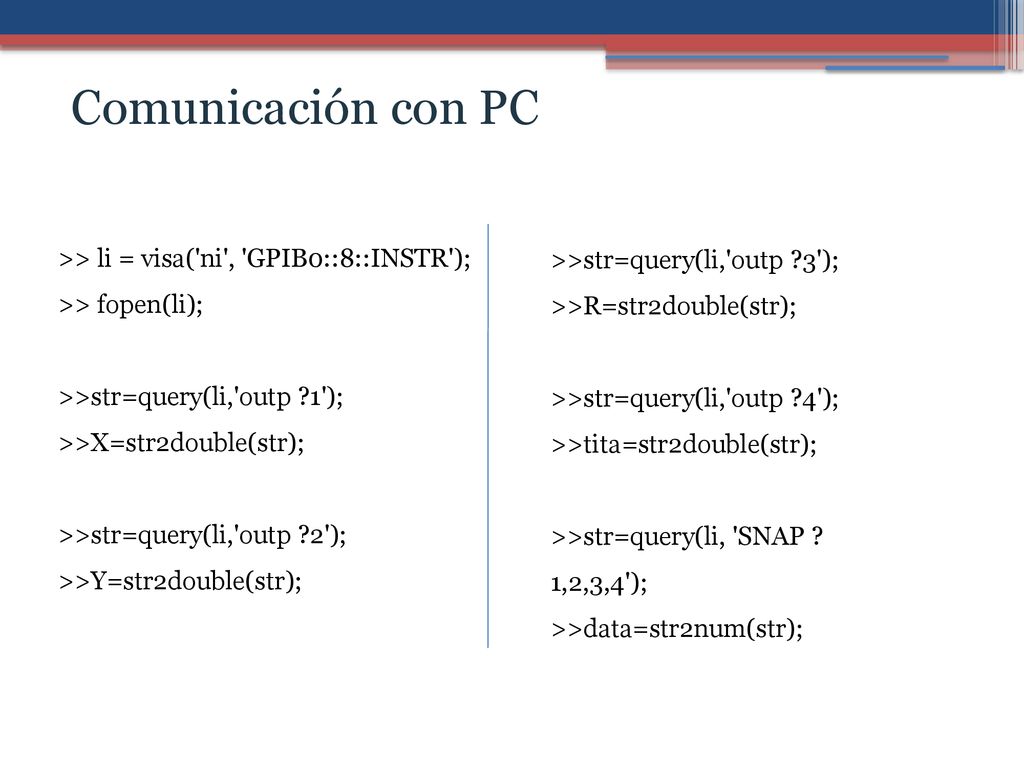 Comunicación con PC

>> li = visa('ni', 'GPIB0::8::INSTR');
>> fopen(li);

>>str=query(li,'outp ?1');
>>X=str2double(str);

>>str=query(li,'outp ?2');
>>Y=str2double(str);

>>str=query(li,'outp ?3');
>>R=str2double(str);

>>str=query(li,'outp ?4');
>>tita=str2double(str);

>>str=query(li, 'SNAP ? 1,2,3,4');
>>data=str2num(str);